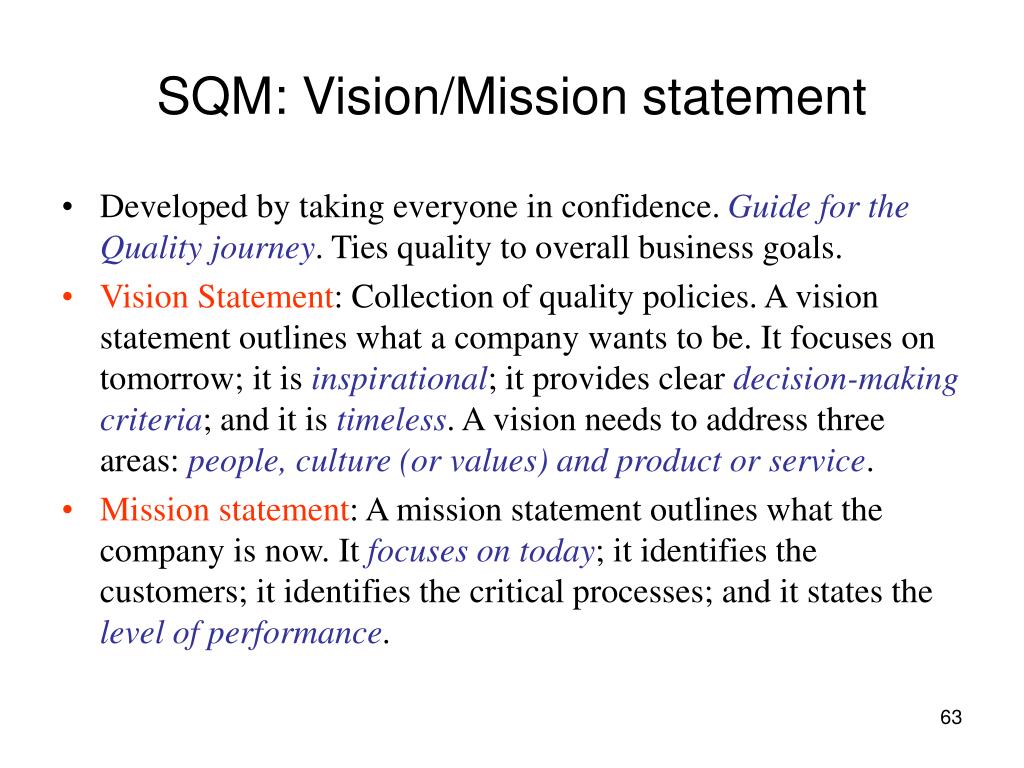 SQM: Vision/Mission statement

• Developed by taking everyone in confidence. Guide for the Quality journey. Ties quality to overall business goals.

• Vision Statement: Collection of quality policies. A vision statement outlines what a company wants to be. It focuses on tomorrow; it is inspirational; it provides clear decision-making criteria; and it is timeless. A vision needs to address three areas: people, culture (or values) and product or service.

• Mission statement: A mission statement outlines what the company is now. It focuses on today; it identifies the customers; it identifies the critical processes; and it states the level of performance.

63